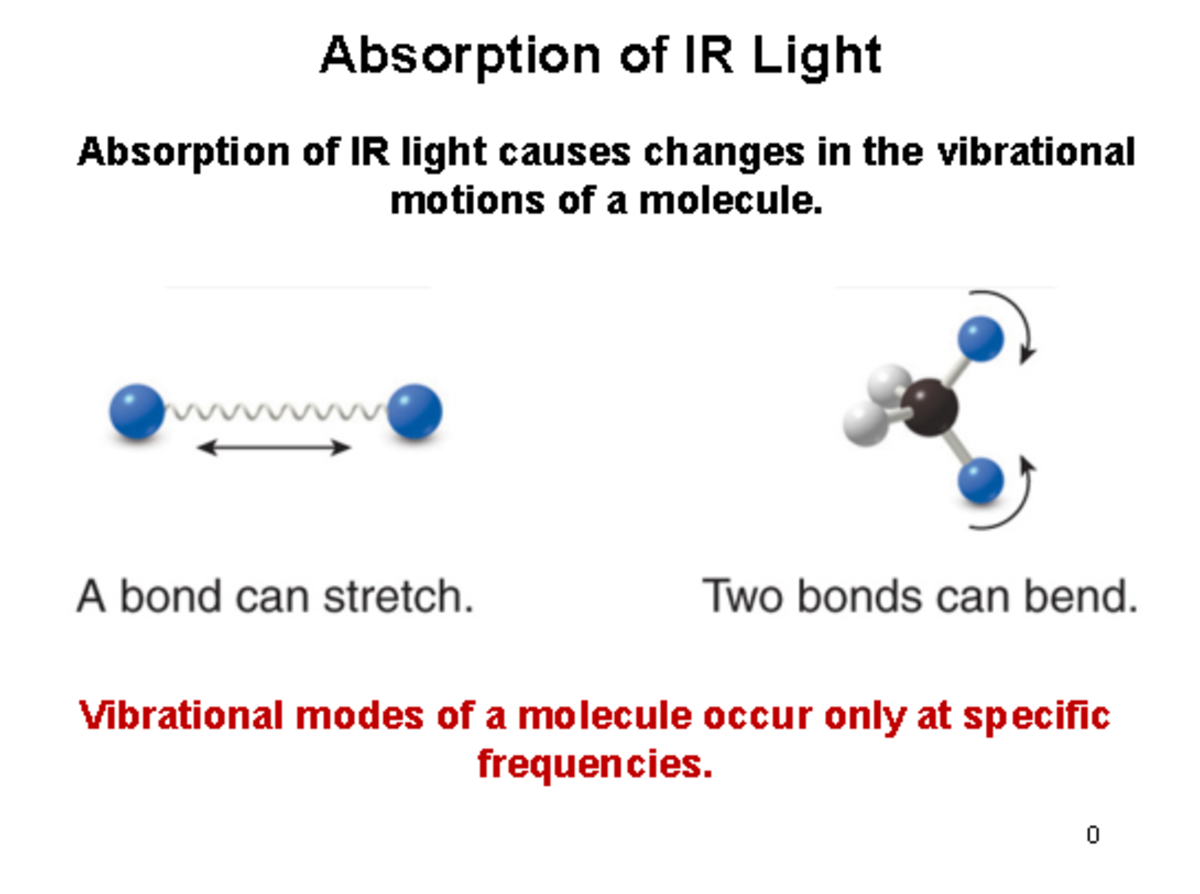 Absorption of IR Light

Absorption of IR light causes changes in the vibrational motions of a molecule.

A bond can stretch.

Two bonds can bend.

Vibrational modes of a molecule occur only at specific frequencies.

0